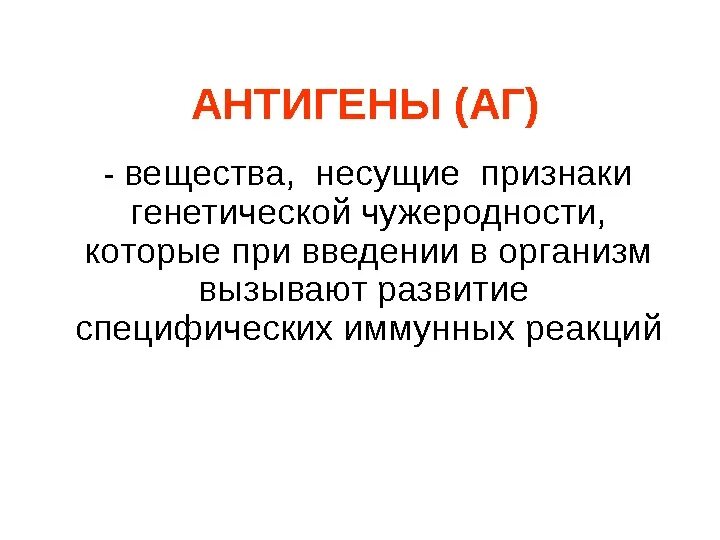 АНТИГЕНЫ (АГ)

- вещества, несущие признаки генетической чужеродности, которые при введении в организм вызывают развитие специфических иммунных реакций